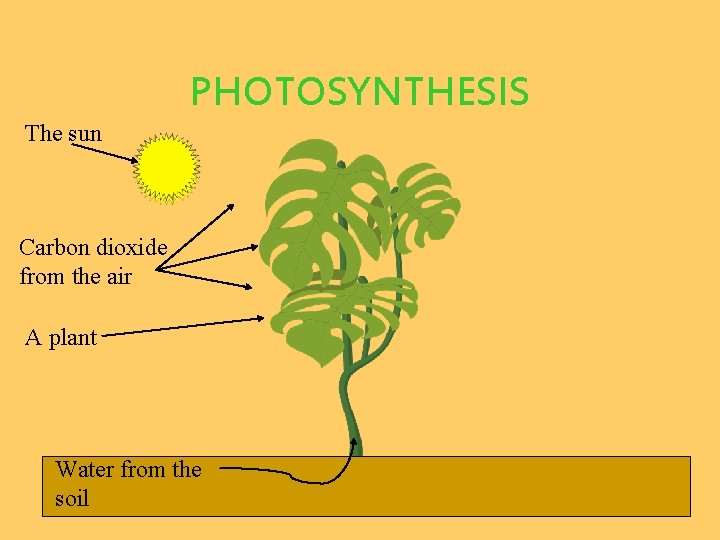 PHOTOSYNTHESIS

The sun

Carbon dioxide from the air

A plant

Water from the soil